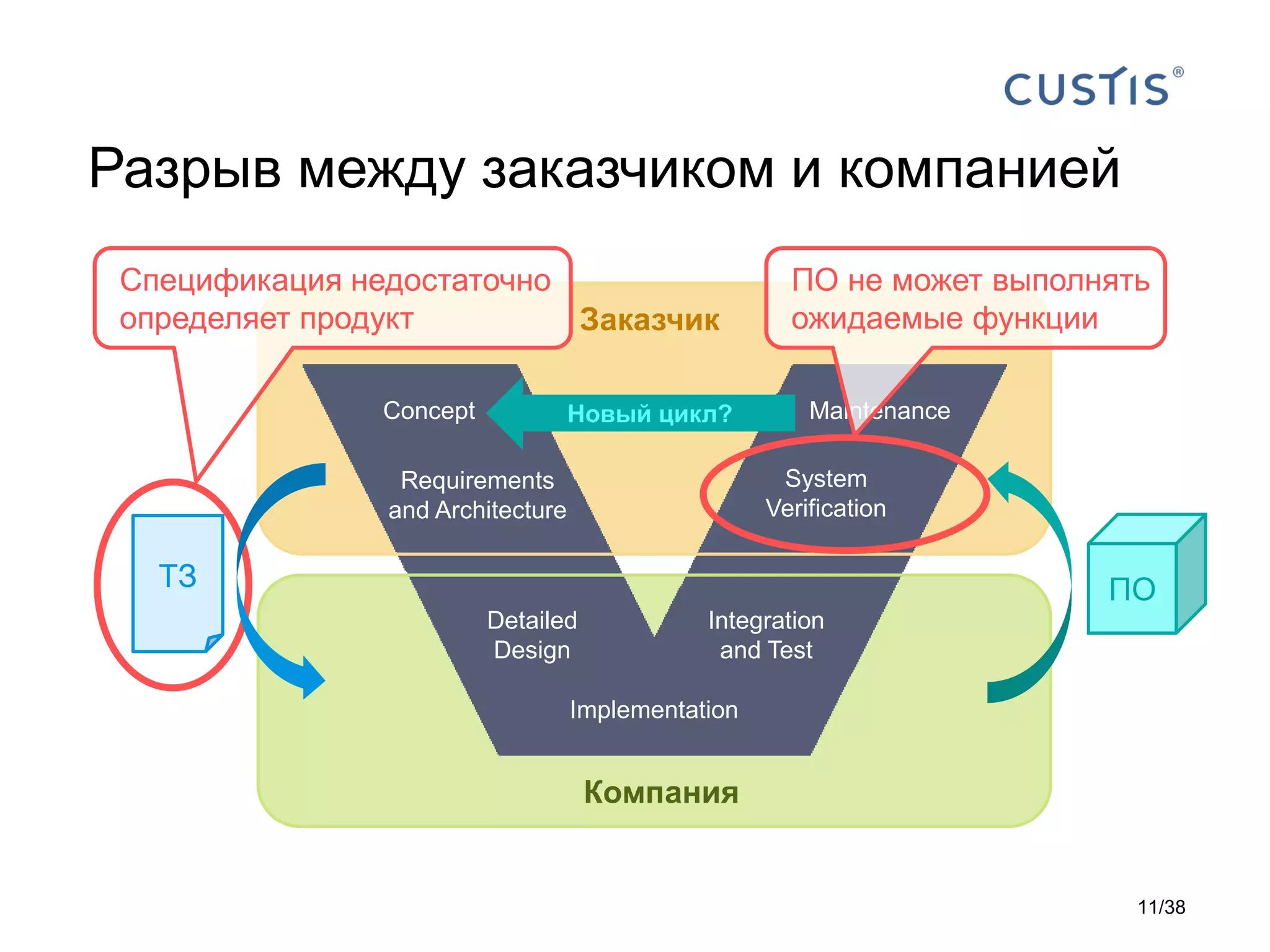 CUSTIS®

Разрыв между заказчиком и компанией

Спецификация недостаточно определяет продукт

Заказчик

ПО не может выполнять ожидаемые функции

Concept

Новый цикл?

Maintenance

Requirements and Architecture

System Verification

ТЗ

ПО

Detailed Design

Integration and Test

Implementation

Компания

11/38